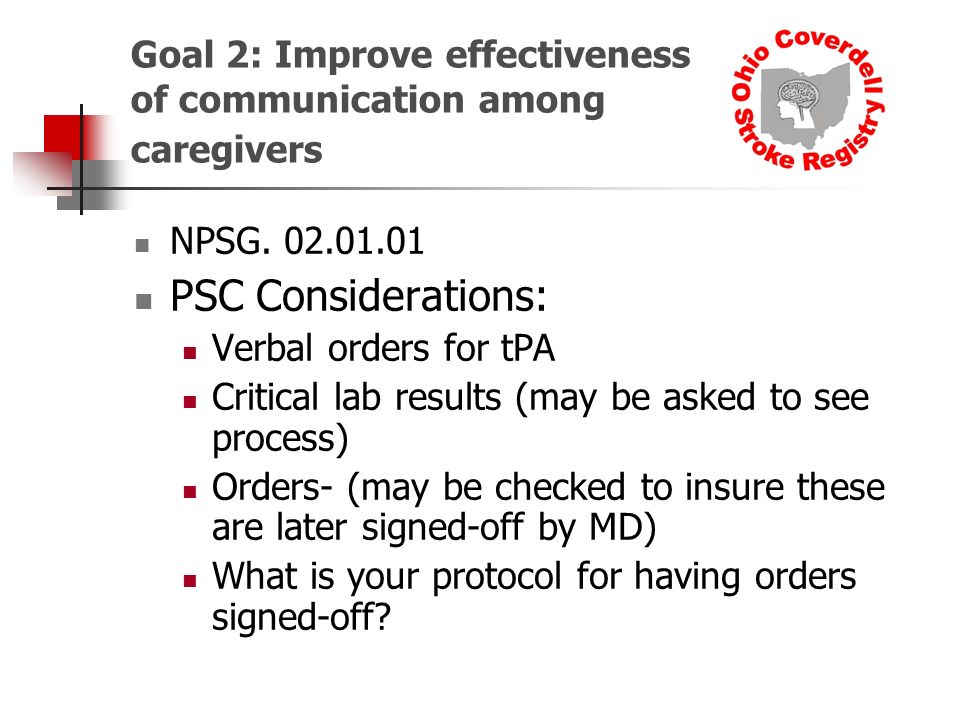 Goal 2: Improve effectiveness of communication among caregivers

Ohio Coverdell Stroke Registry

- NPSG. 02.01.01
- PSC Considerations:
  - Verbal orders for tPA
  - Critical lab results (may be asked to see process)
  - Orders- (may be checked to insure these are later signed-off by MD)
  - What is your protocol for having orders signed-off?